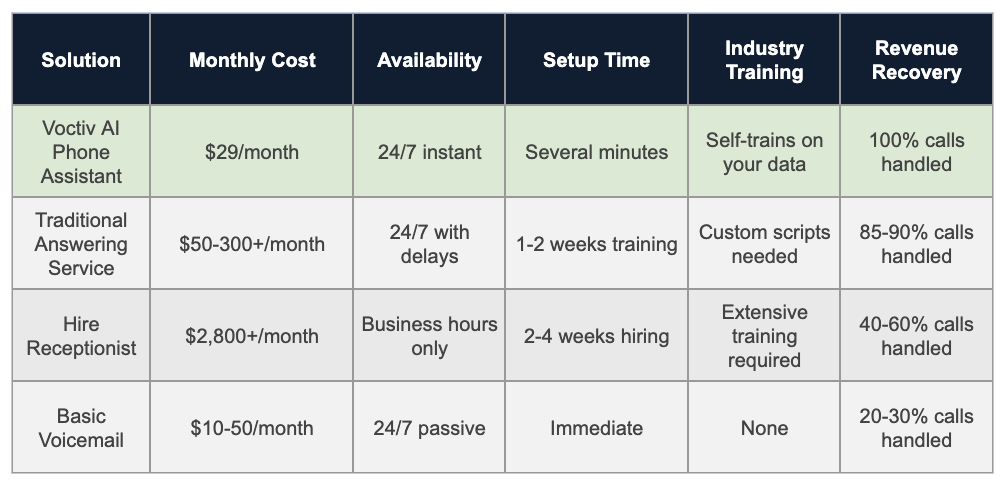 | Solution | Monthly Cost | Availability | Setup Time | Industry Training | Revenue Recovery |
|---|---|---|---|---|---|
| Voctiv AI Phone Assistant | \$29/month | 24/7 instant | Several minutes | Self-trains on your data | 100% calls handled |
| Traditional Answering Service | \$50-300+/month | 24/7 with delays | 1-2 weeks training | Custom scripts needed | 85-90% calls handled |
| Hire Receptionist | \$2,800+/month | Business hours only | 2-4 weeks hiring | Extensive training required | 40-60% calls handled |
| Basic Voicemail | \$10-50/month | 24/7 passive | Immediate | None | 20-30% calls handled |